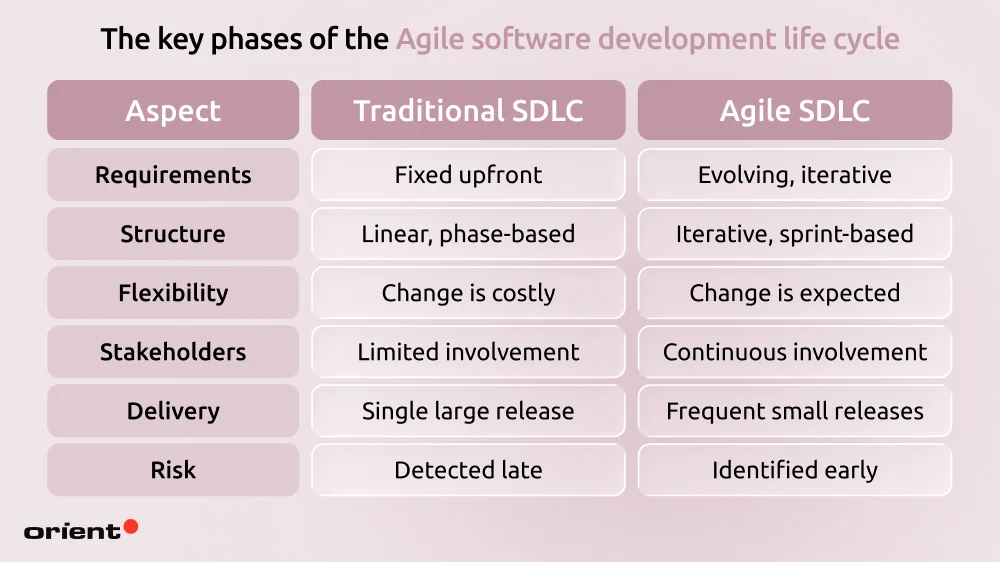 The key phases of the Agile software development life cycle

| Aspect | Traditional SDLC | Agile SDLC |
|---|---|---|
| Requirements | Fixed upfront | Evolving, iterative |
| Structure | Linear, phase-based | Iterative, sprint-based |
| Flexibility | Change is costly | Change is expected |
| Stakeholders | Limited involvement | Continuous involvement |
| Delivery | Single large release | Frequent small releases |
| Risk | Detected late | Identified early |

orient